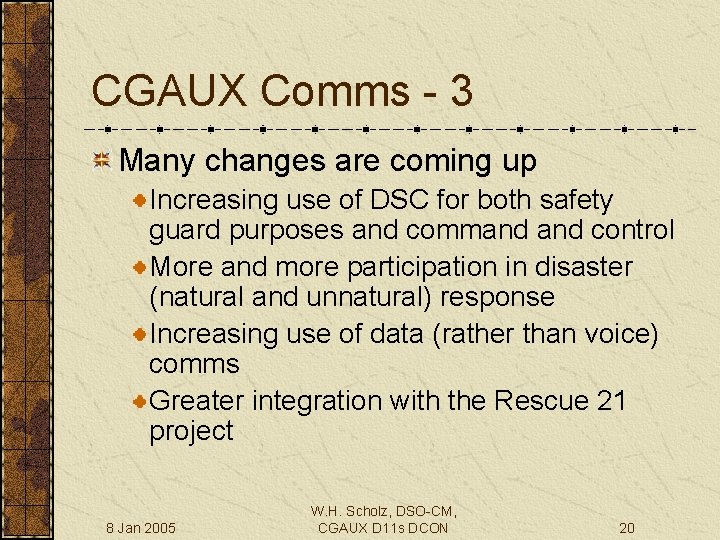 CGAUX Comms - 3

Many changes are coming up

Increasing use of DSC for both safety guard purposes and command and control

More and more participation in disaster (natural and unnatural) response

Increasing use of data (rather than voice) comms

Greater integration with the Rescue 21 project

8 Jan 2005

W.H. Scholz, DSO-CM, CGAUX D11s DCON

20